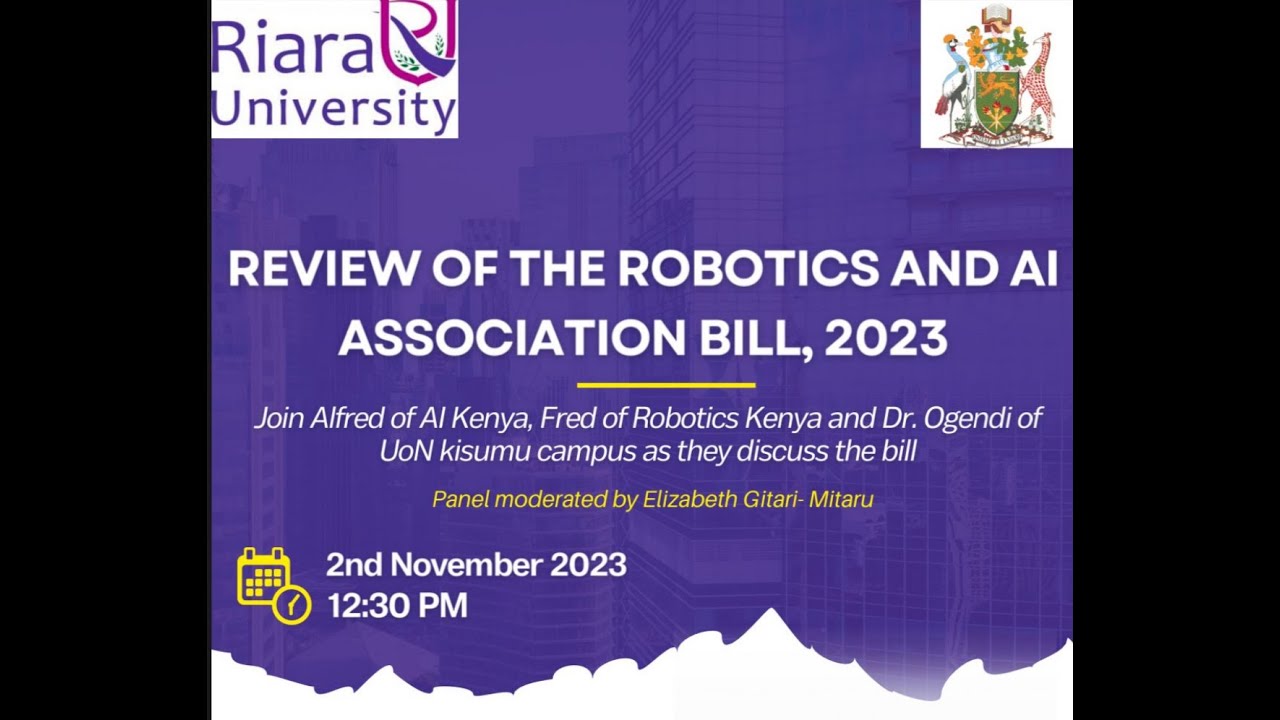 Riara University

REVIEW OF THE ROBOTICS AND AI ASSOCIATION BILL, 2023

Join Alfred of AI Kenya, Fred of Robotics Kenya and Dr. Ogendi of UoN kisumu campus as they discuss the bill

Panel moderated by Elizabeth Gitari- Mitaru

2nd November 2023
12:30 PM